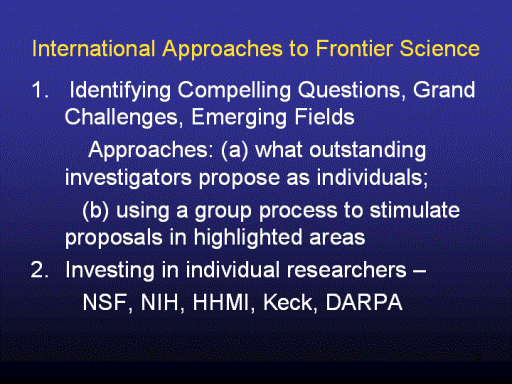 International Approaches to Frontier Science

1. Identifying Compelling Questions, Grand Challenges, Emerging Fields

Approaches: (a) what outstanding investigators propose as individuals;

(b) using a group process to stimulate proposals in highlighted areas

2. Investing in individual researchers –

NSF, NIH, HHMI, Keck, DARPA